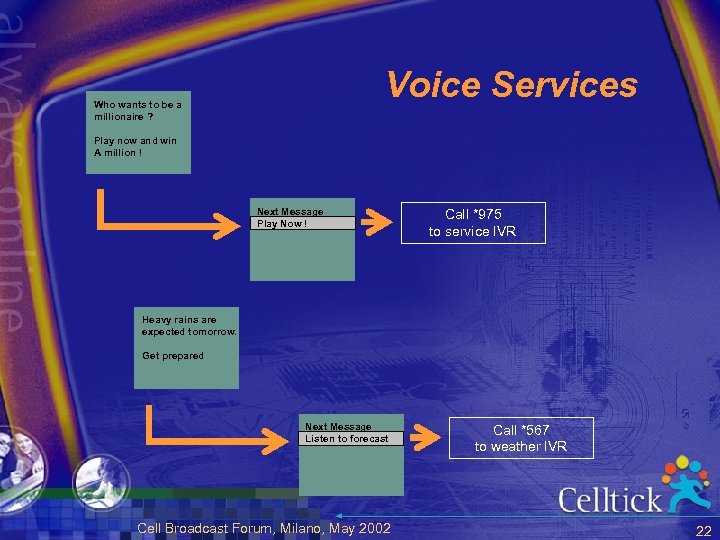 always online

Voice Services

Who wants to be a millionaire ?

Play now and win A million !

Next Message
Play Now !

Call *975
to service IVR

Heavy rains are expected tomorrow.

Get prepared

Next Message
Listen to forecast

Call *567
to weather IVR

Celltick

Cell Broadcast Forum, Milano, May 2002

22